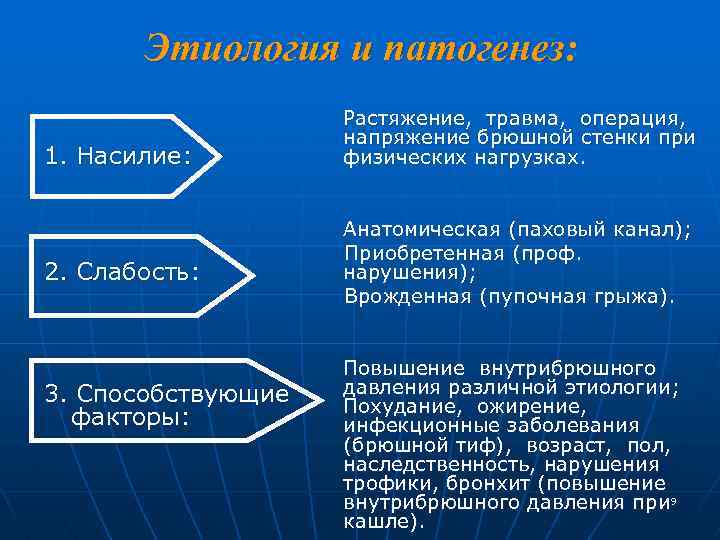 Этиология и патогенез:

1. Насилие:

Растяжение, травма, операция, напряжение брюшной стенки при физических нагрузках.

2. Слабость:

Анатомическая (паховый канал);
Приобретенная (проф. нарушения);
Врожденная (пупочная грыжа).

3. Способствующие факторы:

Повышение внутрибрюшного давления различной этиологии;
Похудание, ожирение, инфекционные заболевания (брюшной тиф), возраст, пол, наследственность, нарушения трофики, бронхит (повышение внутрибрюшного давления при кашле).

9